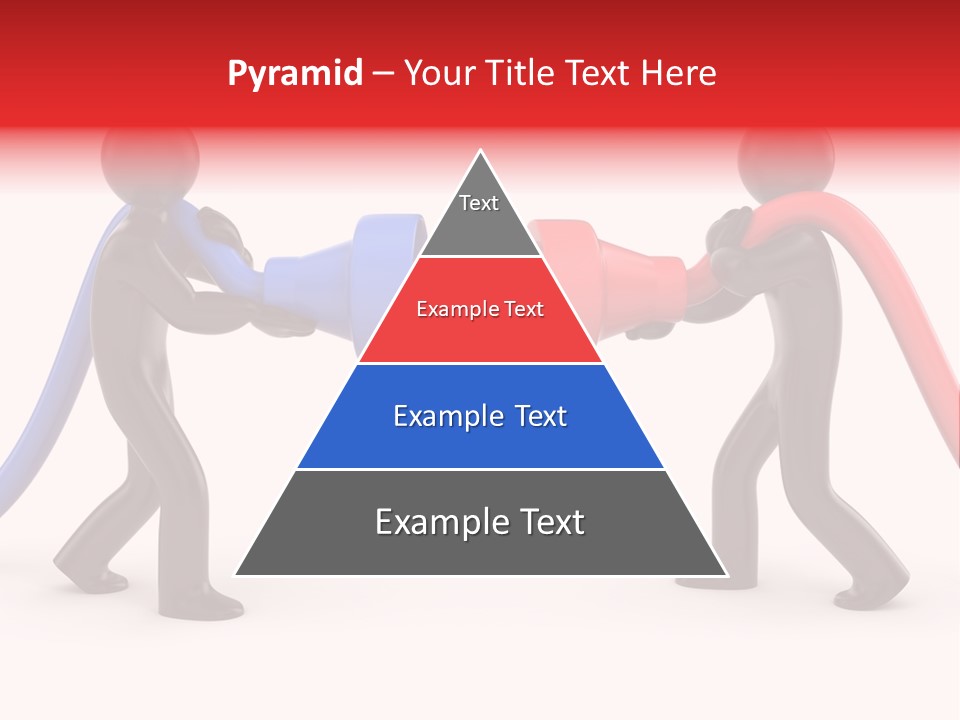 Pyramid – Your Title Text Here

Text

Example Text

Example Text

Example Text